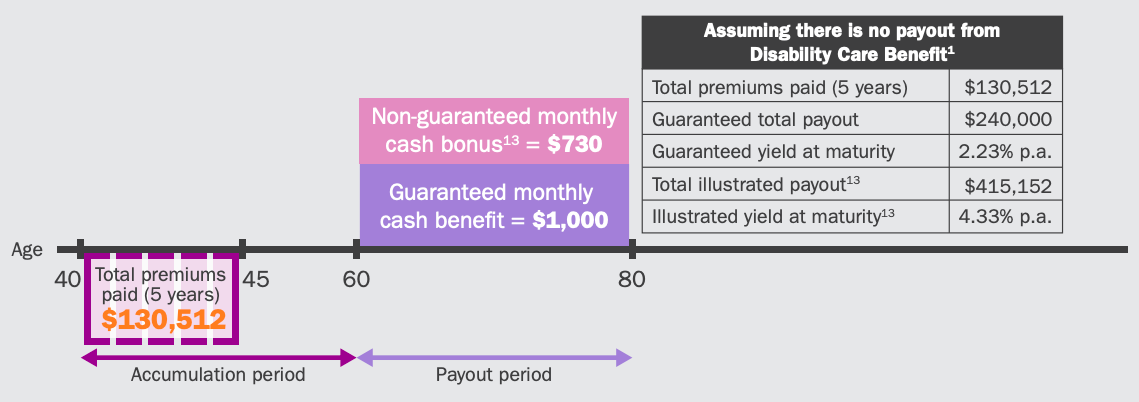 Non-guaranteed monthly cash bonus$^{13}$ = **$730**

Guaranteed monthly cash benefit = **$1,000**

| Assuming there is no payout from Disability Care Benefit$^{1}$ | |
|---|---|
| Total premiums paid (5 years) | $130,512 |
| Guaranteed total payout | $240,000 |
| Guaranteed yield at maturity | 2.23% p.a. |
| Total illustrated payout$^{13}$ | $415,152 |
| Illustrated yield at maturity$^{13}$ | 4.33% p.a. |

Age

40

Total premiums paid (5 years)
$130,512

45

60

80

Accumulation period

Payout period